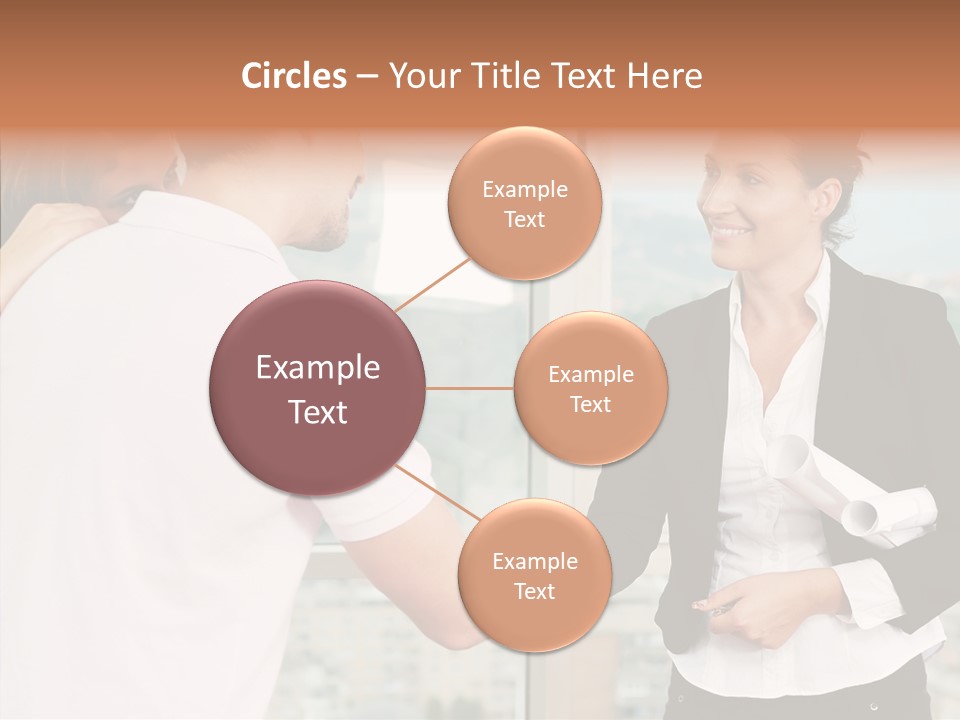 Circles – Your Title Text Here

Example Text

Example Text

Example Text

Example Text